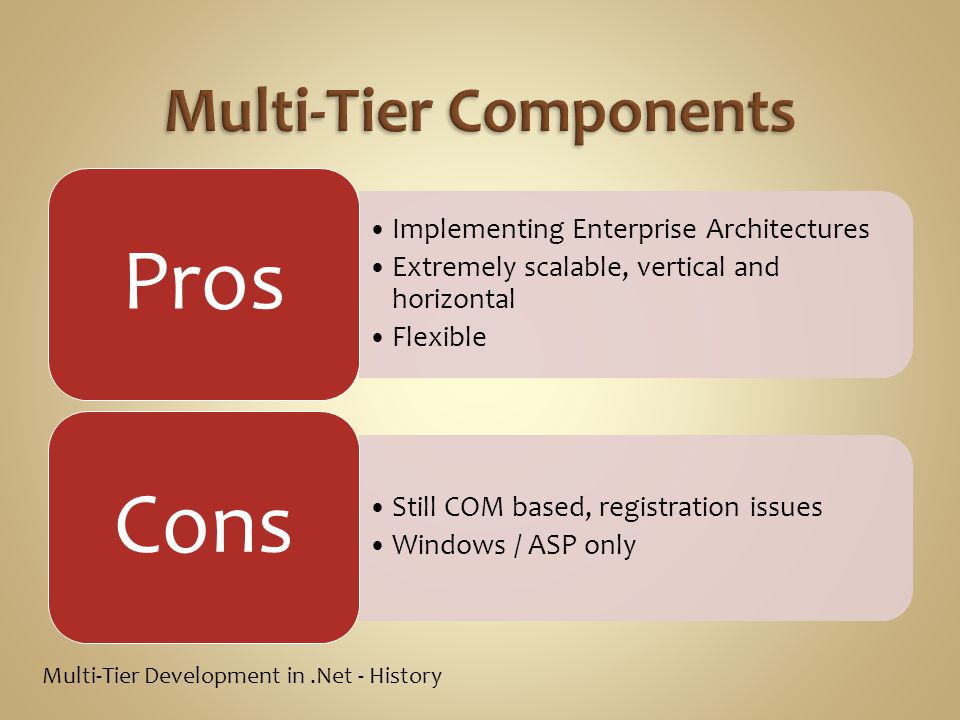 Multi-Tier Components

Pros

• Implementing Enterprise Architectures
• Extremely scalable, vertical and horizontal
• Flexible

Cons

• Still COM based, registration issues
• Windows / ASP only

Multi-Tier Development in .Net - History